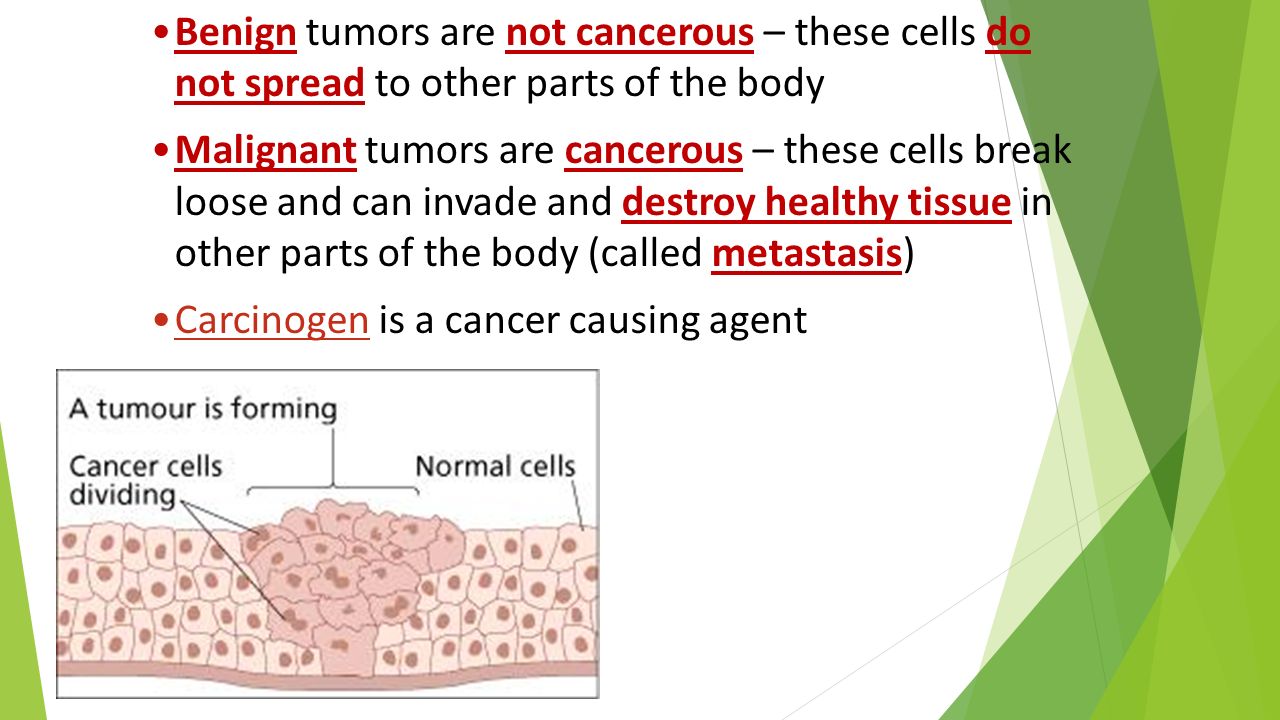 • Benign tumors are not cancerous – these cells do not spread to other parts of the body

• Malignant tumors are cancerous – these cells break loose and can invade and destroy healthy tissue in other parts of the body (called metastasis)

• Carcinogen is a cancer causing agent

A tumour is forming

Cancer cells dividing

Normal cells